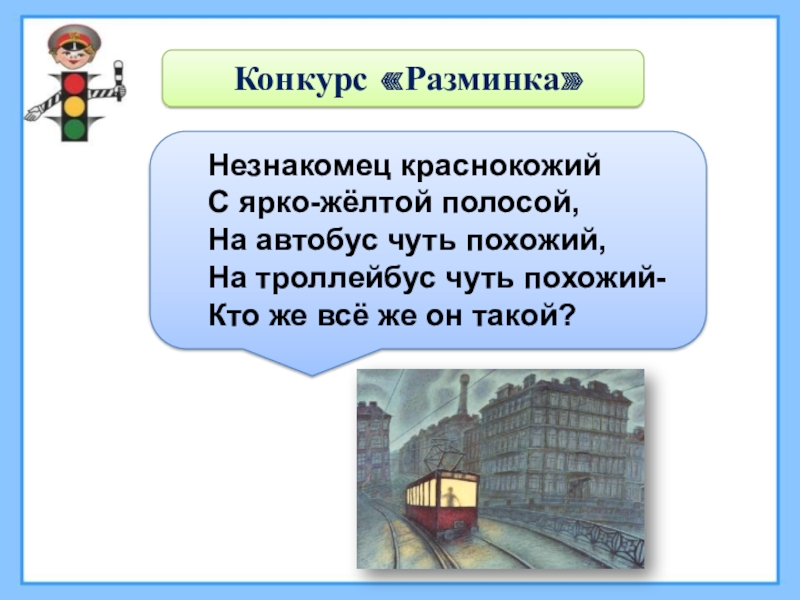 Конкурс «Разминка»

Незнакомец краснокожий
С ярко-жёлтой полосой,
На автобус чуть похожий,
На троллейбус чуть похожий-
Кто же всё же он такой?